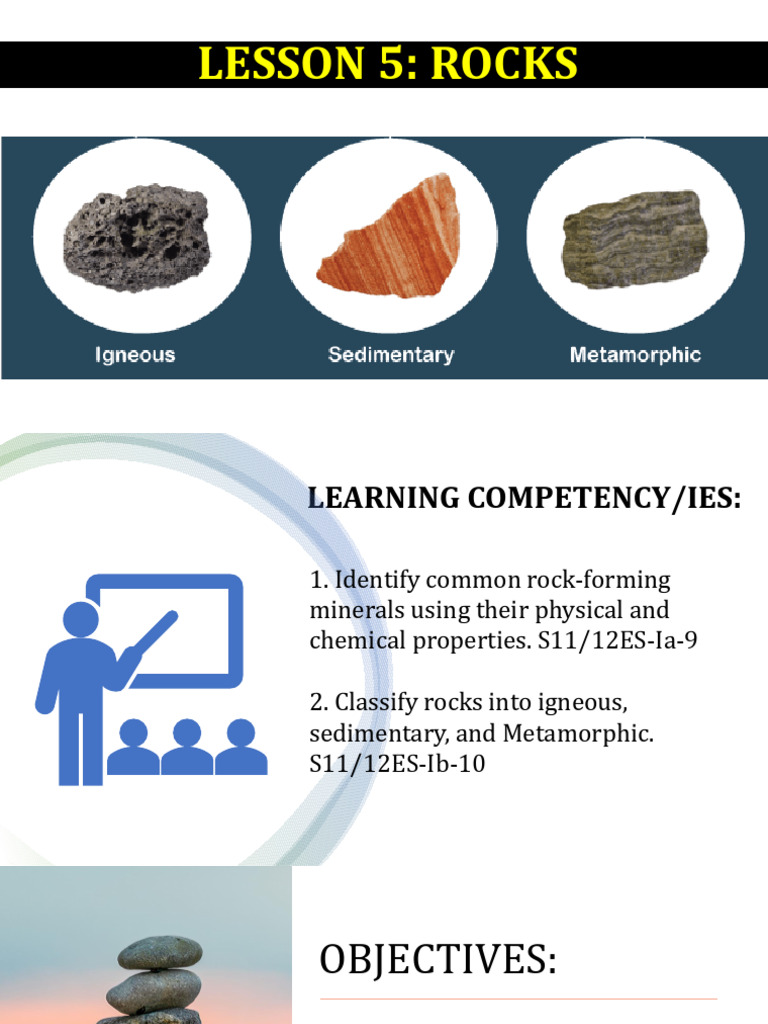 LESSON 5: ROCKS

Igneous

Sedimentary

Metamorphic

LEARNING COMPETENCY/IES:

1. Identify common rock-forming minerals using their physical and chemical properties. S11/12ES-Ia-9

2. Classify rocks into igneous, sedimentary, and Metamorphic. S11/12ES-Ib-10

OBJECTIVES: